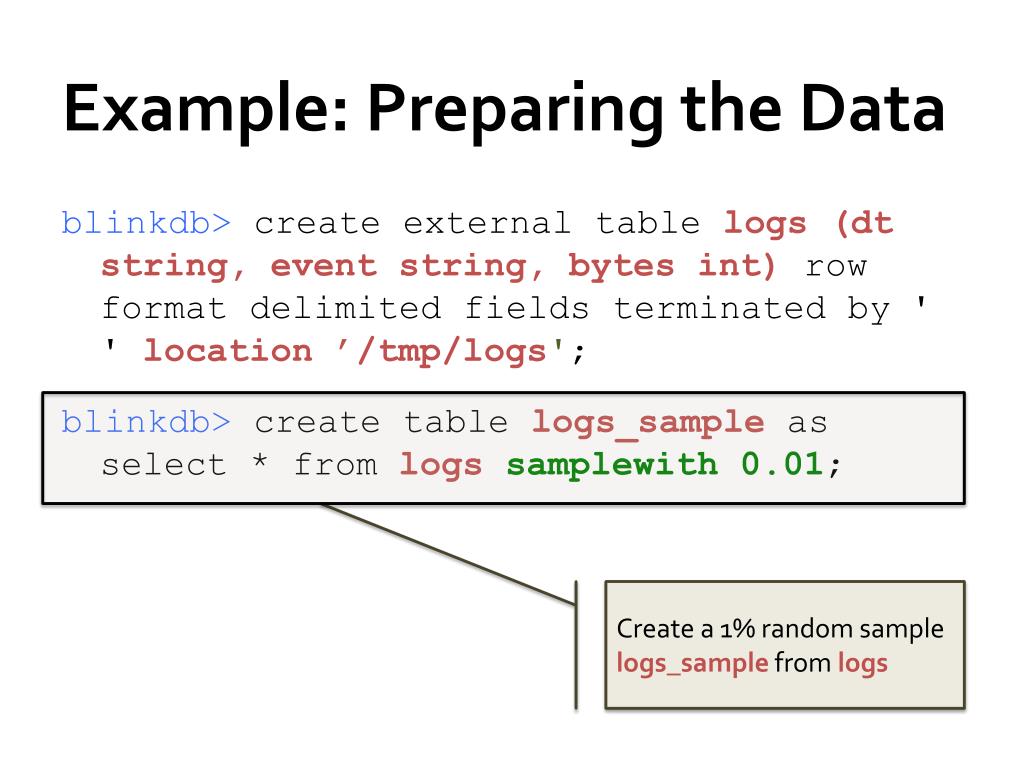 Example: Preparing the Data

blinkdb> create external table logs (dt string, event string, bytes int) row format delimited fields terminated by ' ' location '/tmp/logs';

blinkdb> create table logs_sample as select * from logs samplewith 0.01;

Create a 1% random sample logs_sample from logs